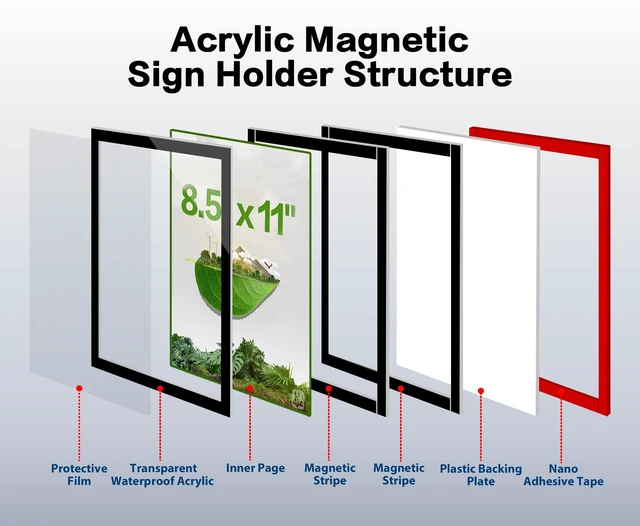 Acrylic Magnetic Sign Holder Structure

8.5 x 11"

Protective Film

Transparent Waterproof Acrylic

Inner Page

Magnetic Stripe

Magnetic Stripe

Plastic Backing Plate

Nano Adhesive Tape